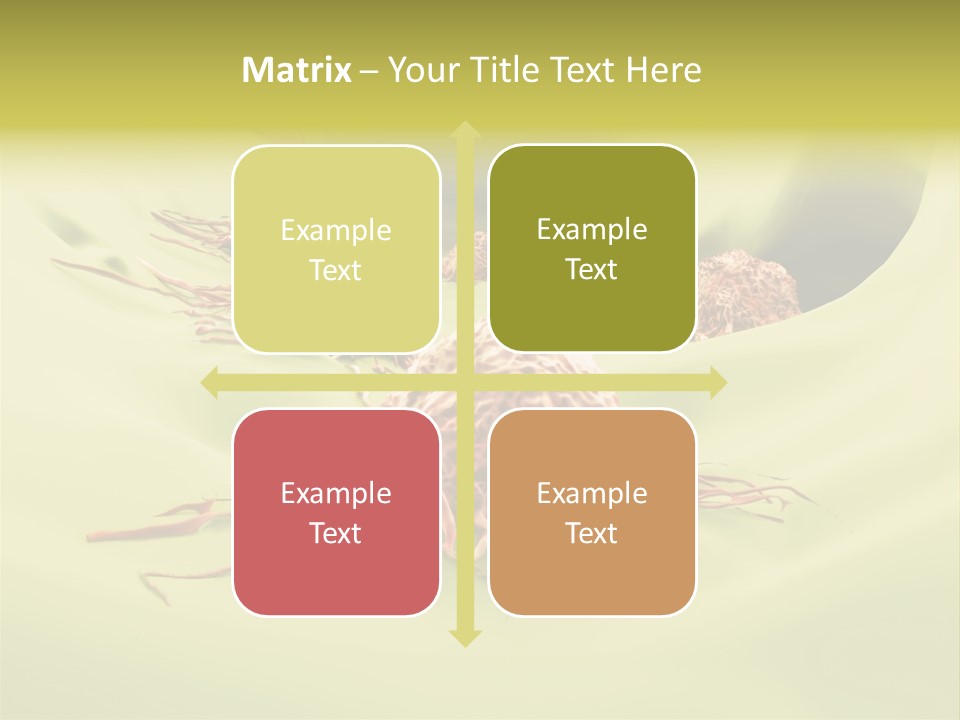 Matrix – Your Title Text Here

Example Text

Example Text

Example Text

Example Text